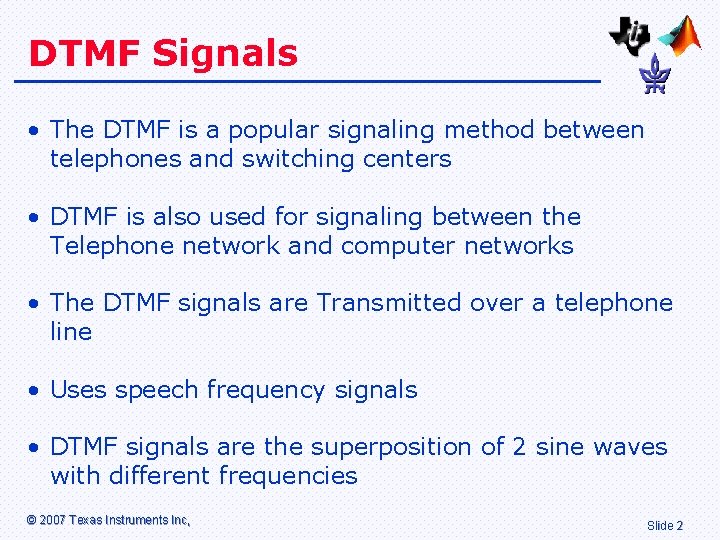 DTMF Signals

• The DTMF is a popular signaling method between telephones and switching centers

• DTMF is also used for signaling between the Telephone network and computer networks

• The DTMF signals are Transmitted over a telephone line

• Uses speech frequency signals

• DTMF signals are the superposition of 2 sine waves with different frequencies

© 2007 Texas Instruments Inc,

Slide 2